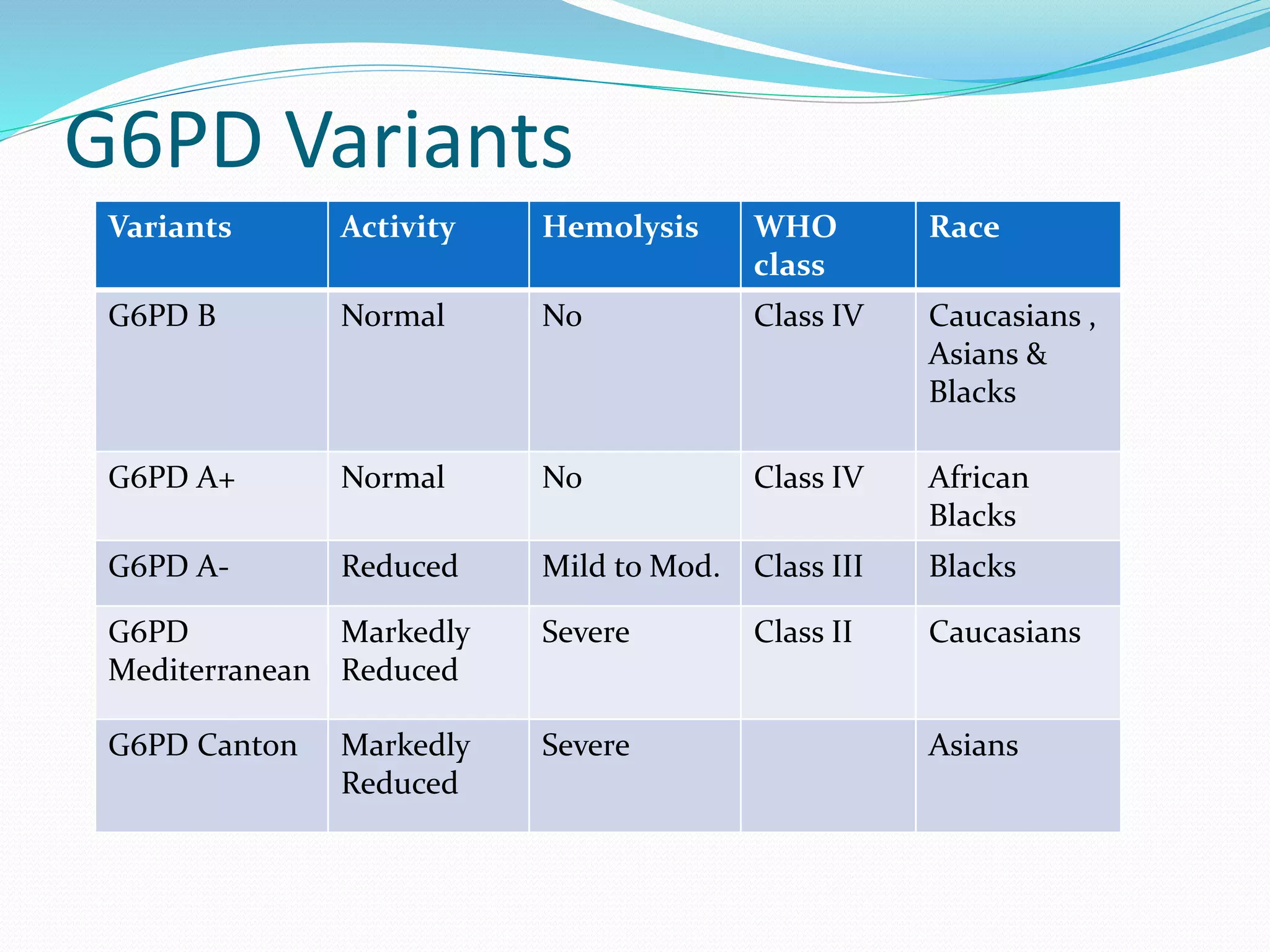 G6PD Variants

| Variants | Activity | Hemolysis | WHO class | Race |
|---|---|---|---|---|
| G6PD B | Normal | No | Class IV | Caucasians , Asians & Blacks |
| G6PD A+ | Normal | No | Class IV | African Blacks |
| G6PD A- | Reduced | Mild to Mod. | Class III | Blacks |
| G6PD Mediterranean | Markedly Reduced | Severe | Class II | Caucasians |
| G6PD Canton | Markedly Reduced | Severe | | Asians |